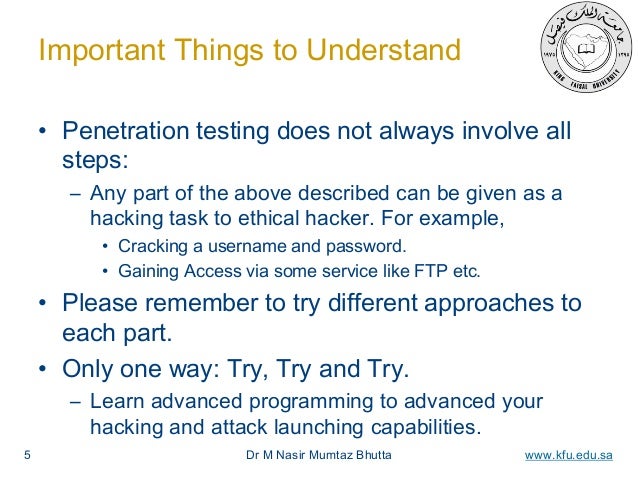 Important Things to Understand

جامعة الملك فيصل
KING FAISAL UNIVERSITY

• Penetration testing does not always involve all steps:
– Any part of the above described can be given as a hacking task to ethical hacker. For example,
• Cracking a username and password.
• Gaining Access via some service like FTP etc.
• Please remember to try different approaches to each part.
• Only one way: Try, Try and Try.
– Learn advanced programming to advanced your hacking and attack launching capabilities.

5 Dr M Nasir Mumtaz Bhutta www.kfu.edu.sa